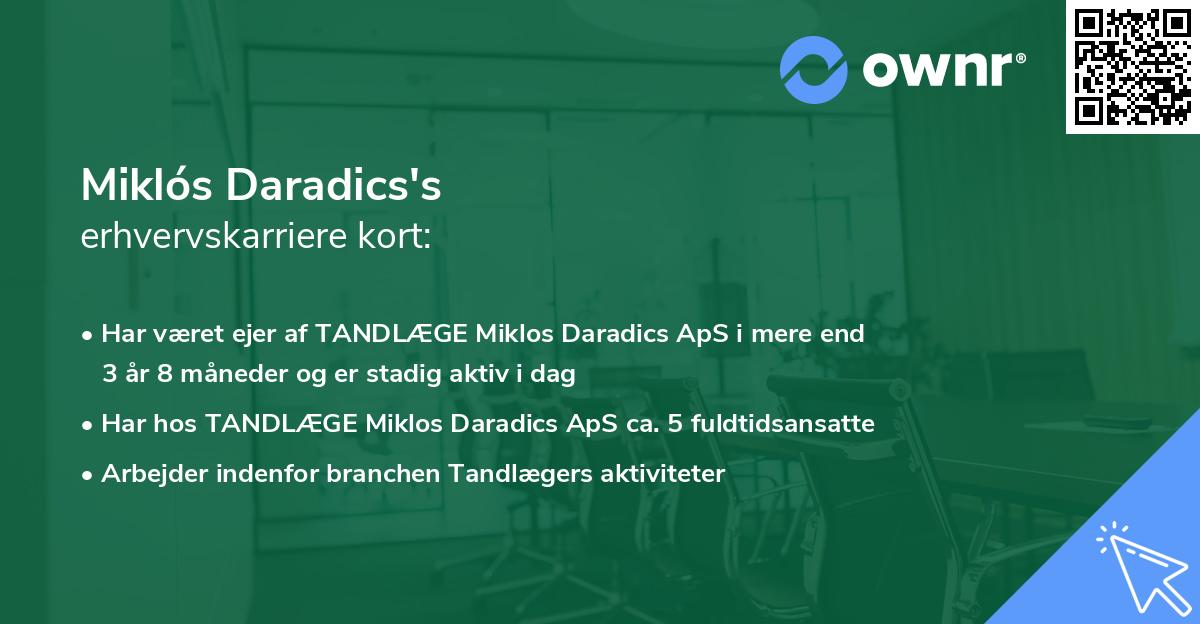 ownr®

Miklós Daradics's
erhvervskarriere kort:

• Har været ejer af TANDLÆGE Miklos Daradics ApS i mere end 3 år 8 måneder og er stadig aktiv i dag

• Har hos TANDLÆGE Miklos Daradics ApS ca. 5 fuldtidsansatte

• Arbejder indenfor branchen Tandlægers aktiviteter